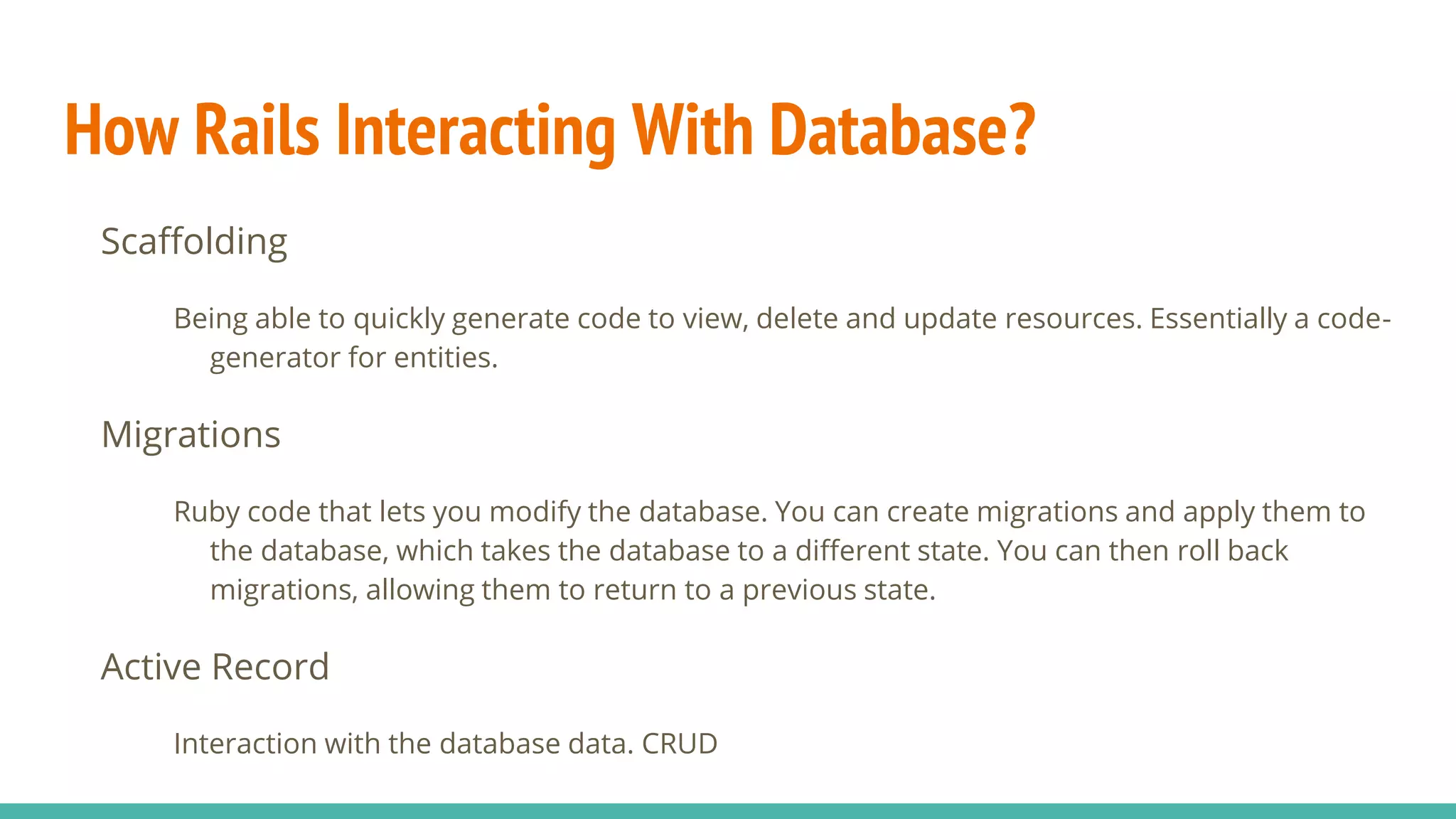 How Rails Interacting With Database?

Scaffolding

Being able to quickly generate code to view, delete and update resources. Essentially a code-generator for entities.

Migrations

Ruby code that lets you modify the database. You can create migrations and apply them to the database, which takes the database to a different state. You can then roll back migrations, allowing them to return to a previous state.

Active Record

Interaction with the database data. CRUD